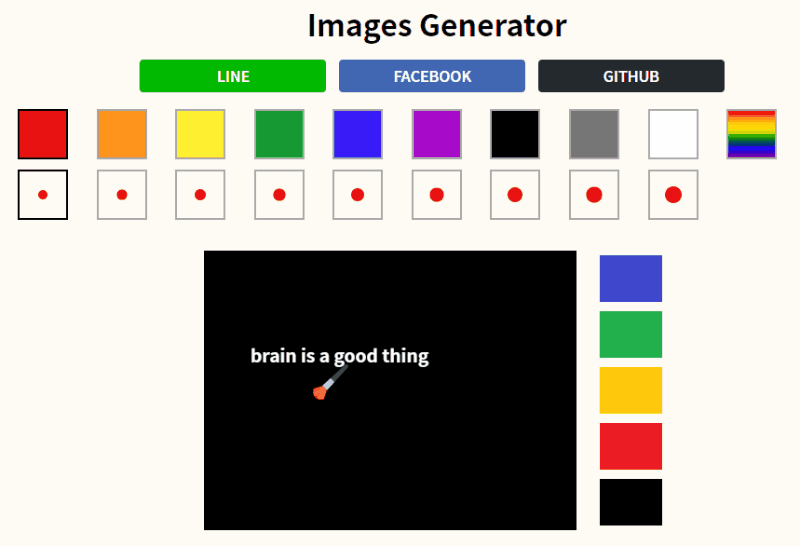 Images Generator

LINE FACEBOOK GITHUB

brain is a good thing